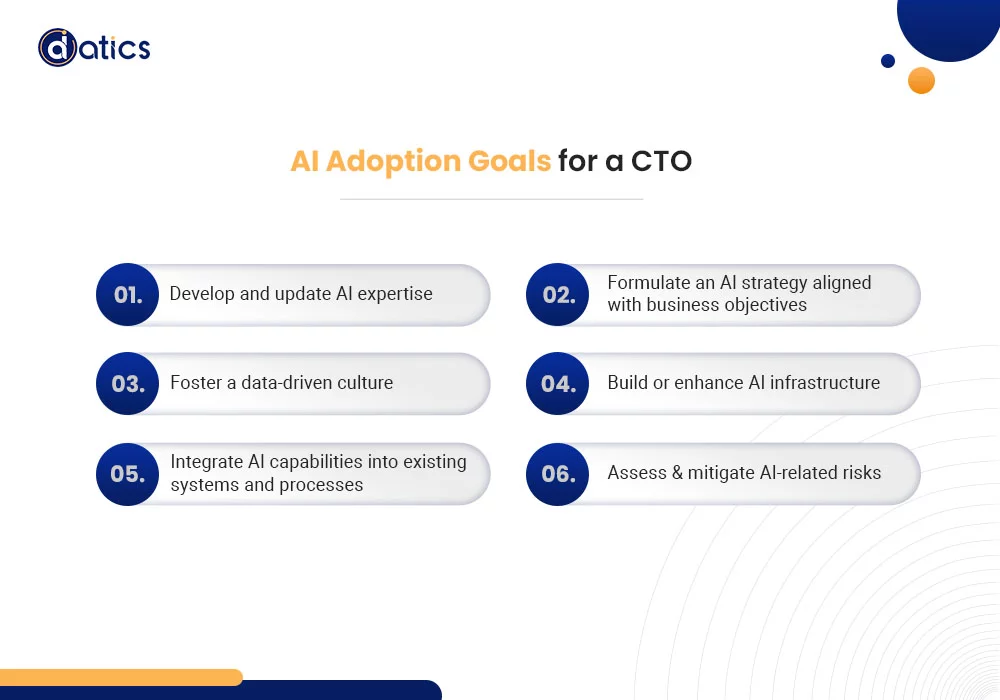 datics

AI Adoption Goals for a CTO

01. Develop and update AI expertise

02. Formulate an AI strategy aligned with business objectives

03. Foster a data-driven culture

04. Build or enhance AI infrastructure

05. Integrate AI capabilities into existing systems and processes

06. Assess & mitigate AI-related risks